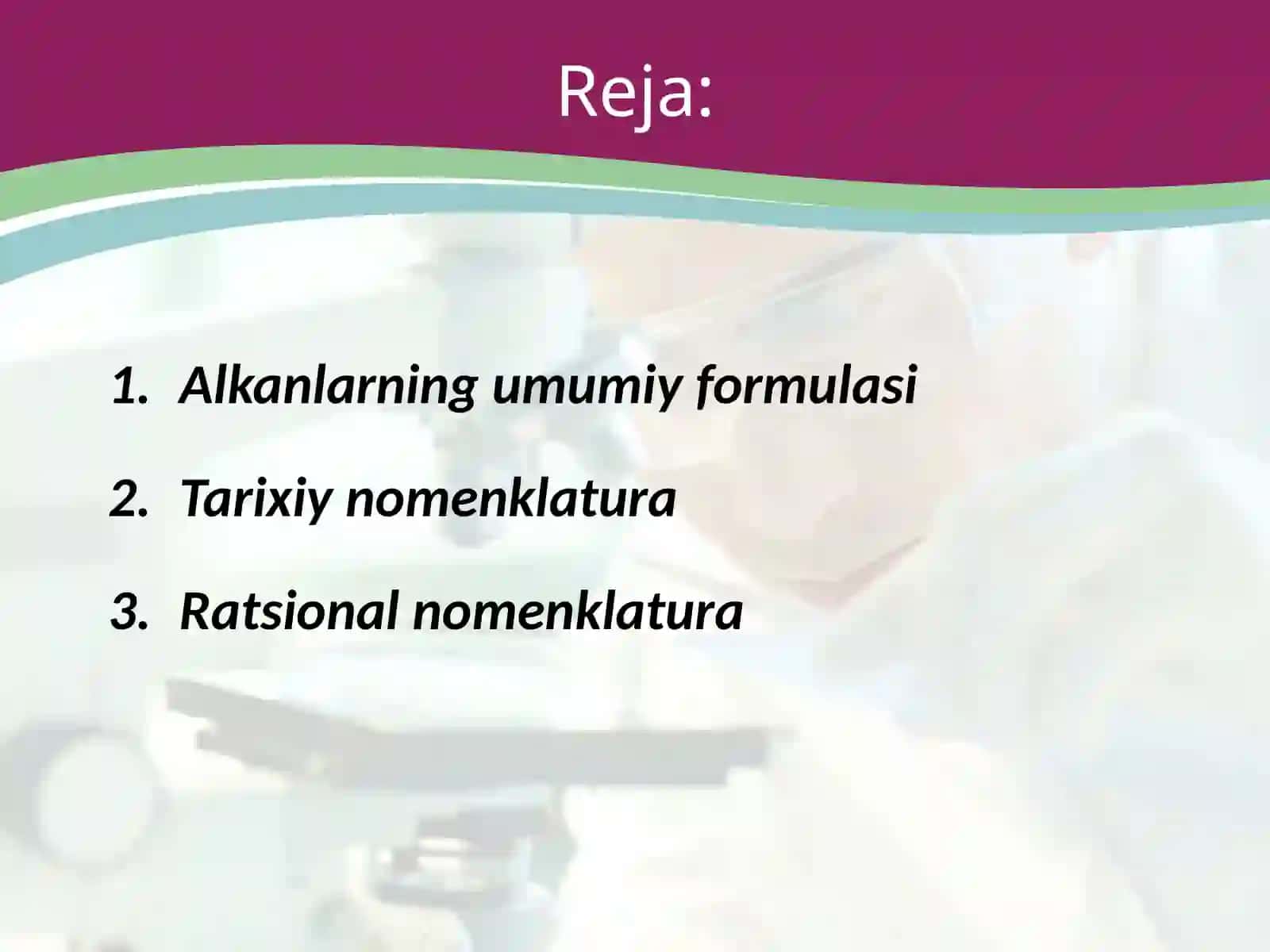 Reja:

1. Alkanlarning umumiy formulasi
2. Tarixiy nomenklatura
3. Ratsional nomenklatura